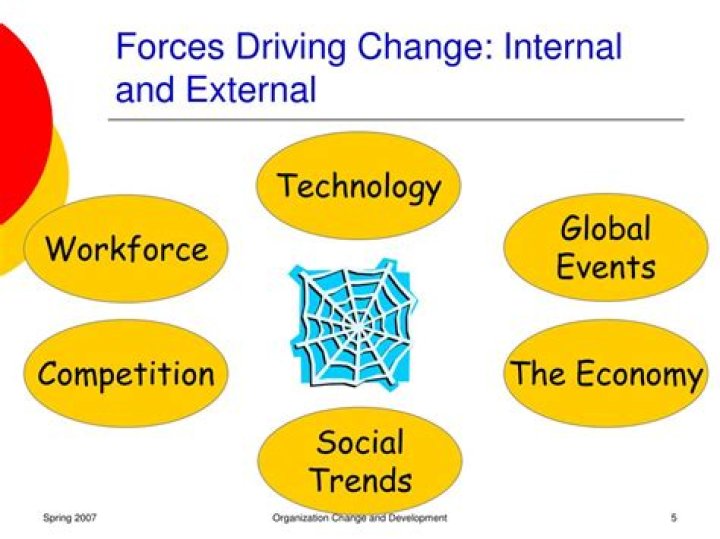 Forces Driving Change: Internal and External

Technology

Workforce

Global Events

Competition

The Economy

Social Trends

Spring 2007

Organization Change and Development

5